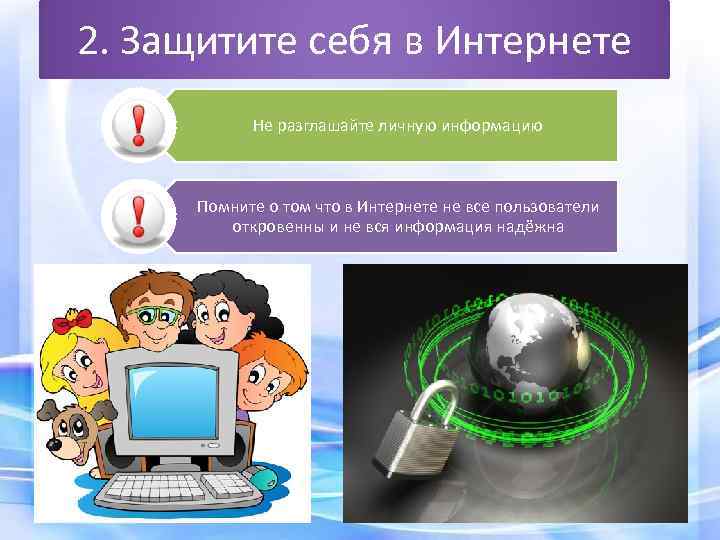 2. Защитите себя в Интернете

Не разглашайте личную информацию

Помните о том что в Интернете не все пользователи откровенны и не вся информация надёжна